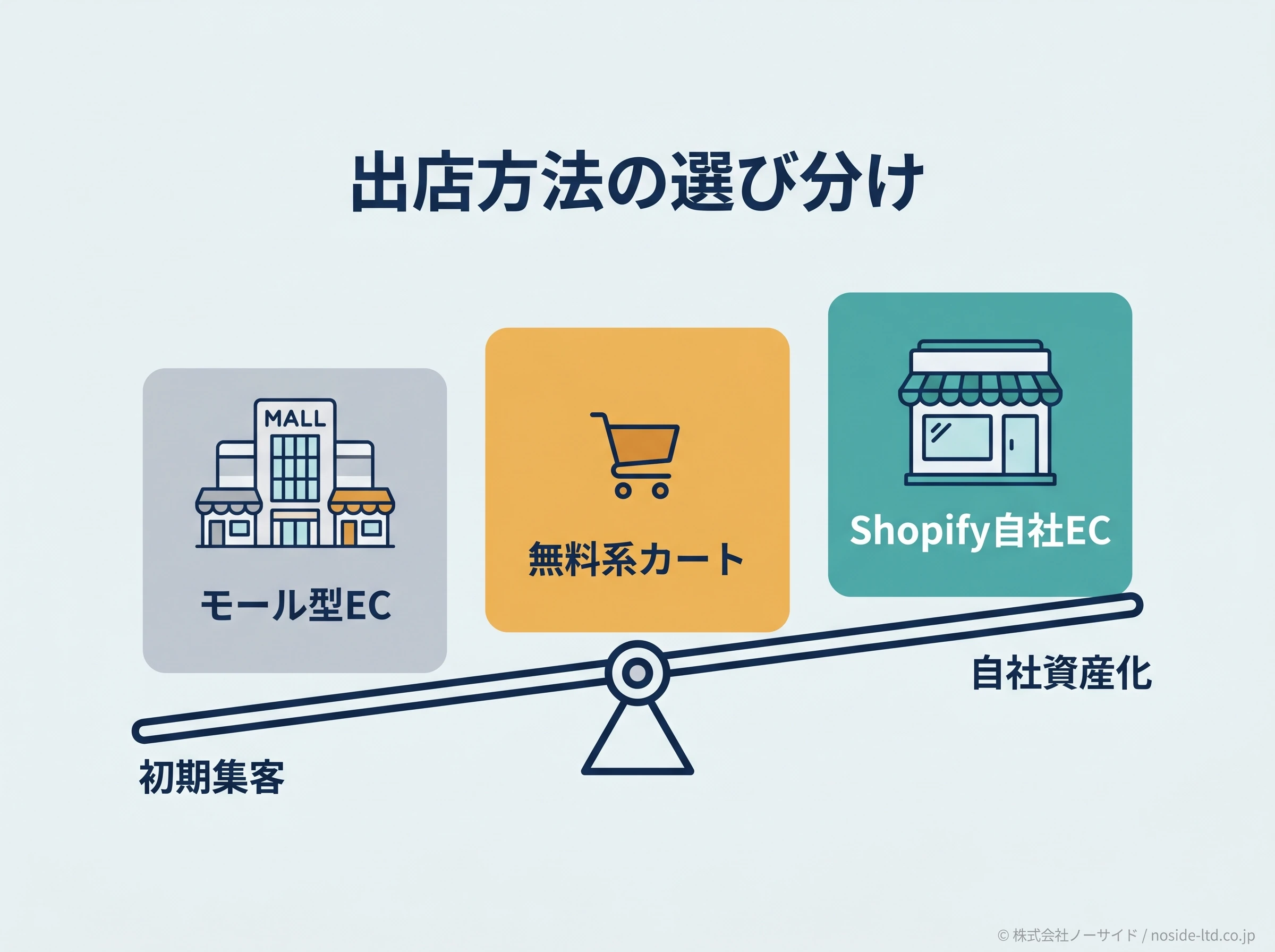 出店方法の選び分け

MALL

モール型EC

無料系カート

Shopify自社EC

自社資産化

初期集客

© 株式会社ノーサイド / noside-ltd.co.jp